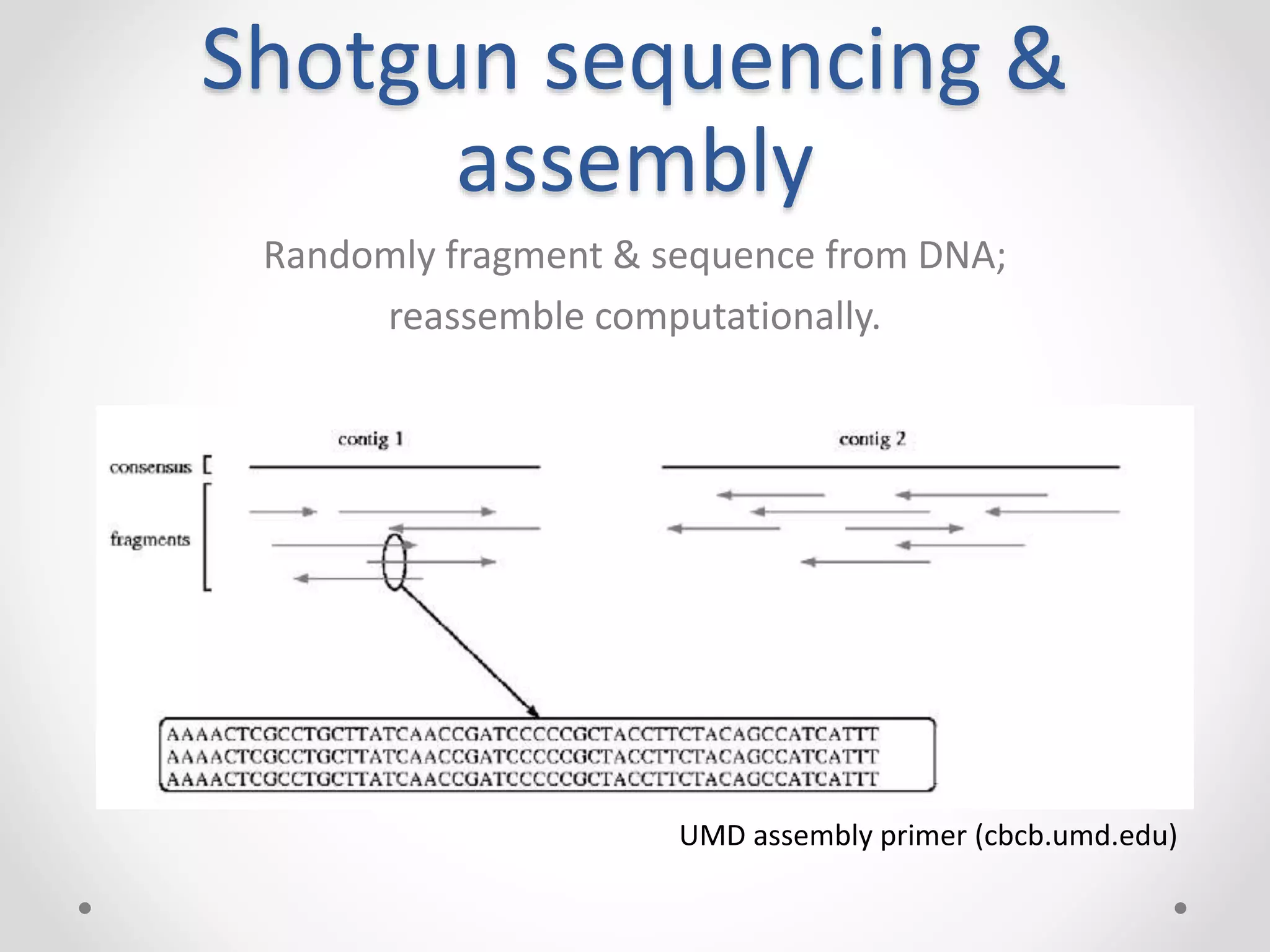 Shotgun sequencing & assembly

Randomly fragment & sequence from DNA;

reassemble computationally.

contig 1

contig 2

consensus

fragments

AAAACTCGCCTGCTTATCAACCGATCCCCCGCTACCTTCTACAGCCATCATTT
AAAACTCGCCTGCTTATCAACCGATCCCCCGCTACCTTCTACAGCCATCATTT
AAAACTCGCCTGCTTATCAACCGATCCCCCGCTACCTTCTACAGCCATCATTT

UMD assembly primer (cbcb.umd.edu)